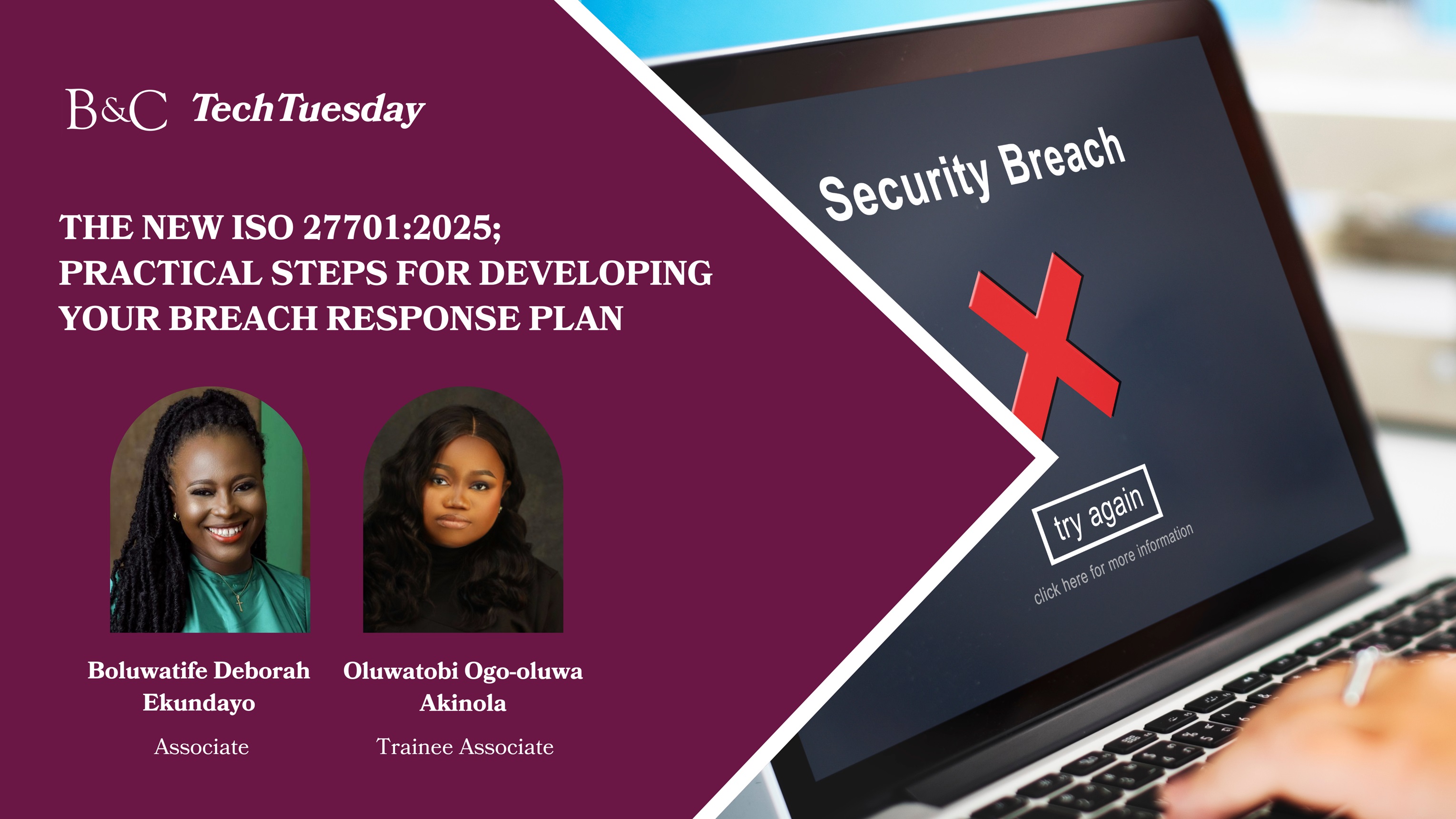 B&C TechTuesday

THE NEW ISO 27701:2025; PRACTICAL STEPS FOR DEVELOPING YOUR BREACH RESPONSE PLAN

Boluwatife Deborah Ekundayo
Associate

Oluwatobi Ogo-oluwa Akinola
Trainee Associate

Security Breach

try again

click here for more information